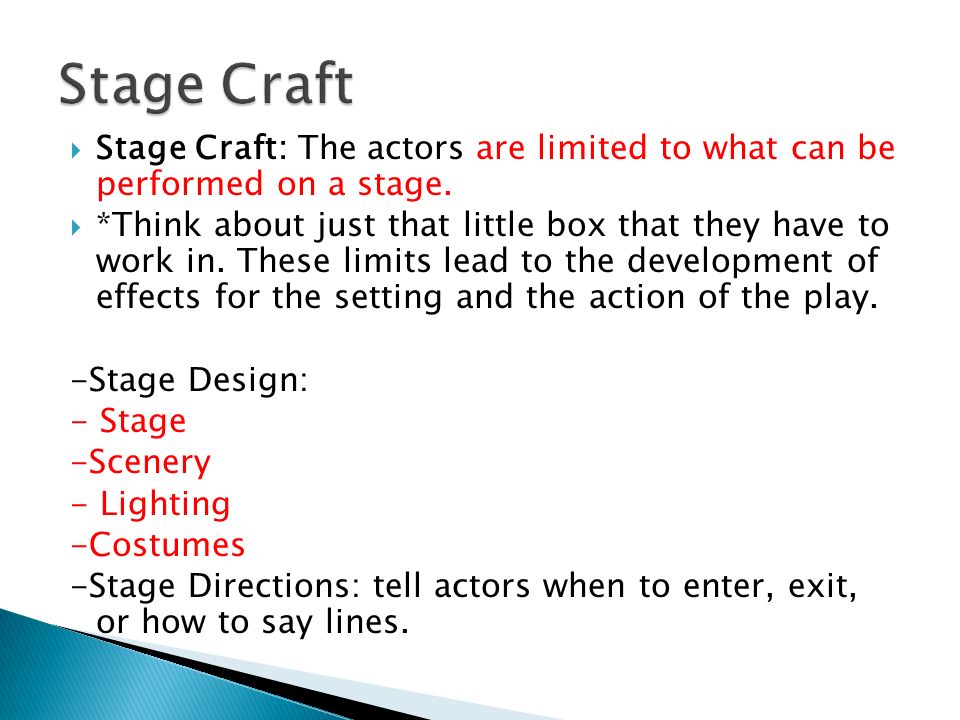 Stage Craft

Stage Craft: The actors are limited to what can be performed on a stage.

*Think about just that little box that they have to work in. These limits lead to the development of effects for the setting and the action of the play.

-Stage Design:
- Stage
-Scenery
- Lighting
-Costumes
-Stage Directions: tell actors when to enter, exit, or how to say lines.